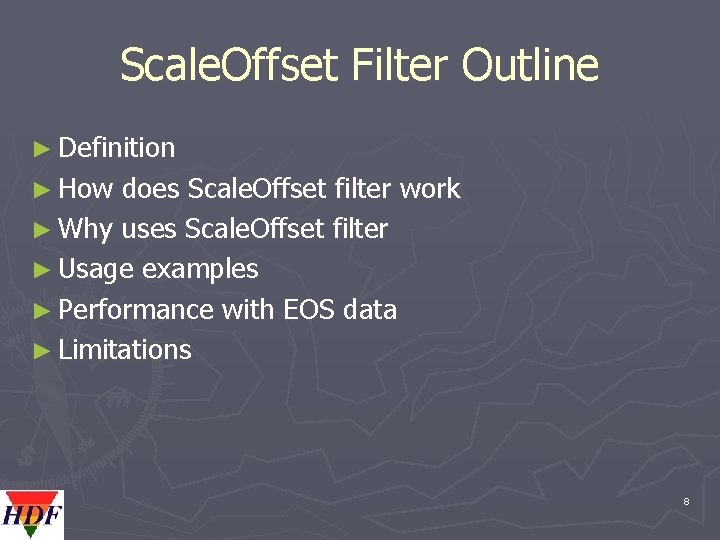 ScaleOffset Filter Outline

► Definition
► How does ScaleOffset filter work
► Why uses ScaleOffset filter
► Usage examples
► Performance with EOS data
► Limitations

HDF

8